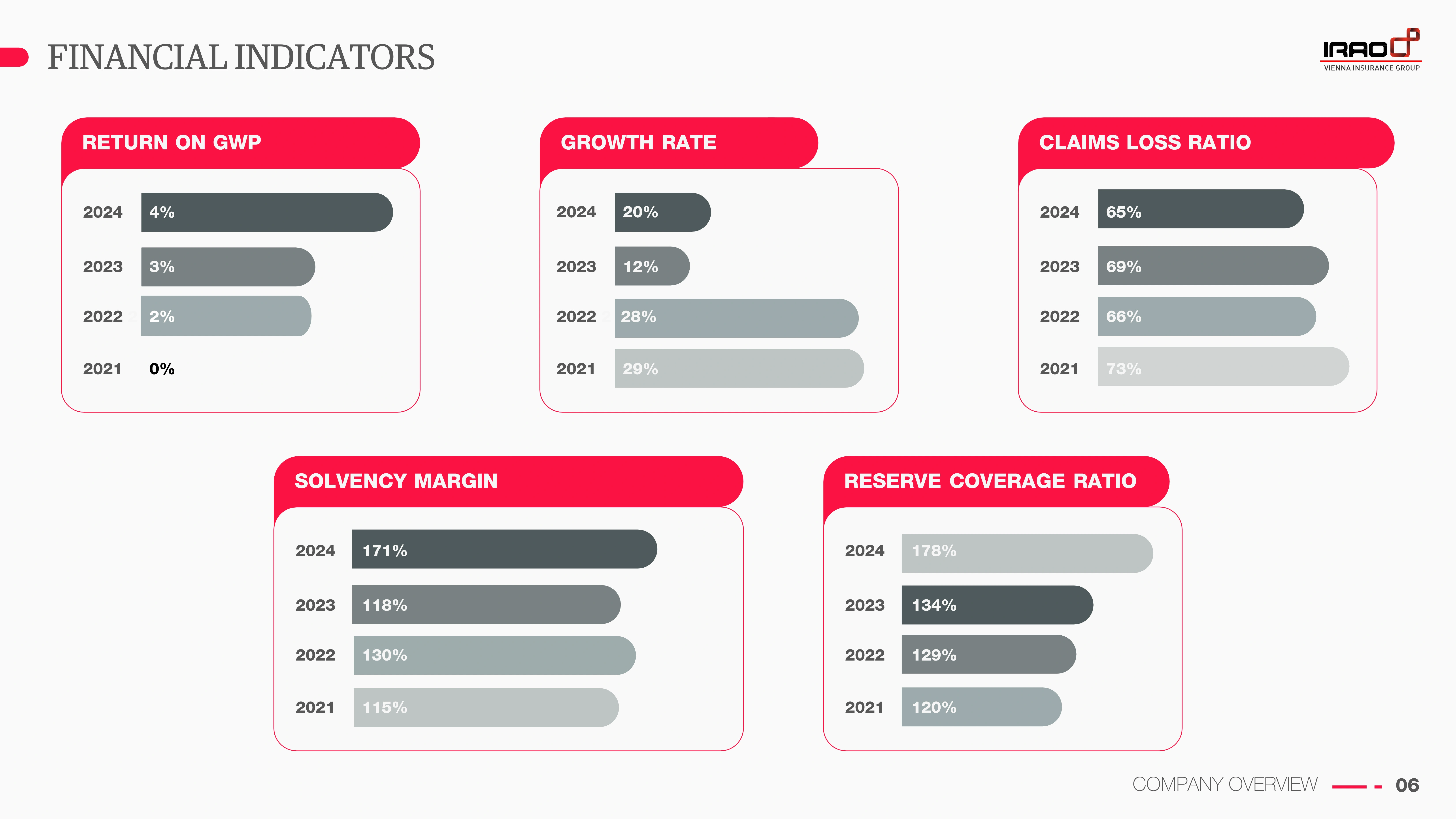 FINANCIAL INDICATORS

IRAO
VIENNA INSURANCE GROUP

RETURN ON GWP

2024 4%

2023 3%

2022 2%

2021 0%

GROWTH RATE

2024 20%

2023 12%

2022 28%

2021 29%

CLAIMS LOSS RATIO

2024 65%

2023 69%

2022 66%

2021 73%

SOLVENCY MARGIN

2024 171%

2023 118%

2022 130%

2021 115%

RESERVE COVERAGE RATIO

2024 178%

2023 134%

2022 129%

2021 120%

COMPANY OVERVIEW 06